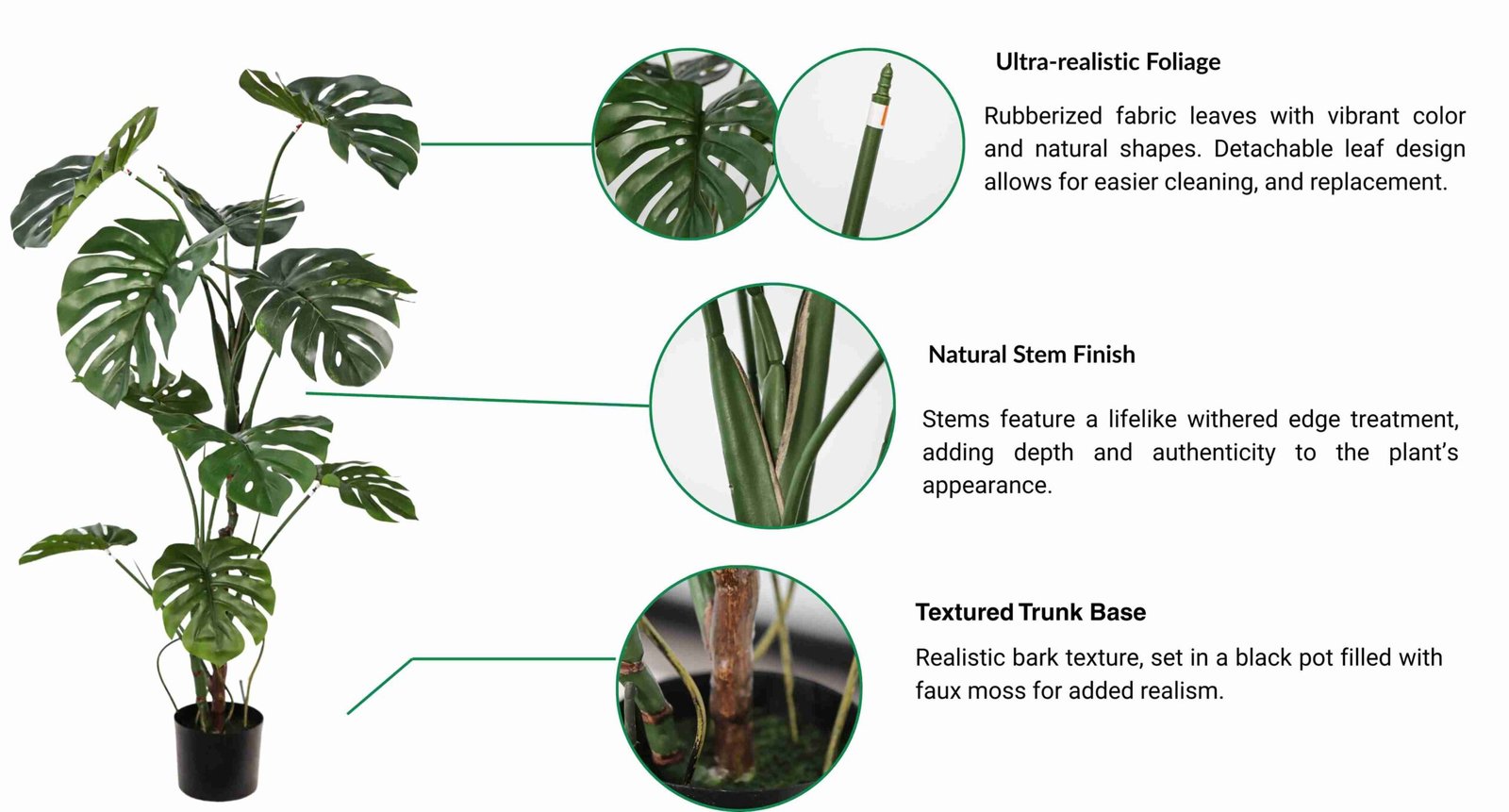 Ultra-realistic Foliage

Rubberized fabric leaves with vibrant color and natural shapes. Detachable leaf design allows for easier cleaning, and replacement.

Natural Stem Finish

Stems feature a lifelike withered edge treatment, adding depth and authenticity to the plant's appearance.

Textured Trunk Base

Realistic bark texture, set in a black pot filled with faux moss for added realism.